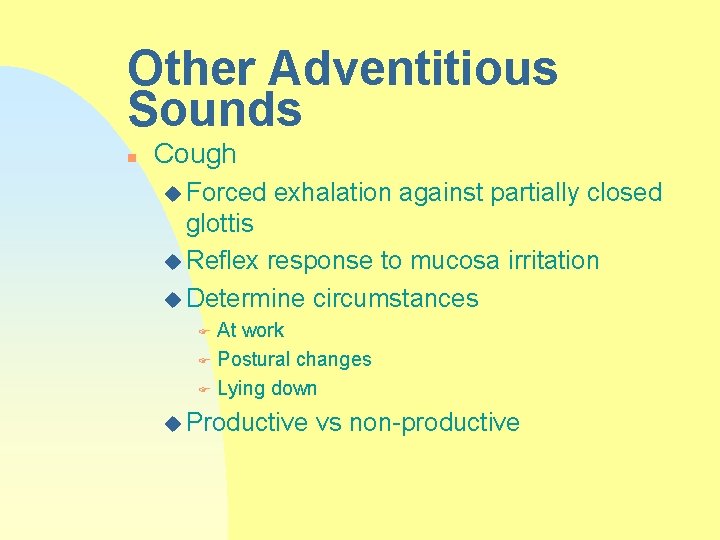 Other Adventitious Sounds

Cough

Forced exhalation against partially closed glottis

Reflex response to mucosa irritation

Determine circumstances

At work

Postural changes

Lying down

Productive vs non-productive